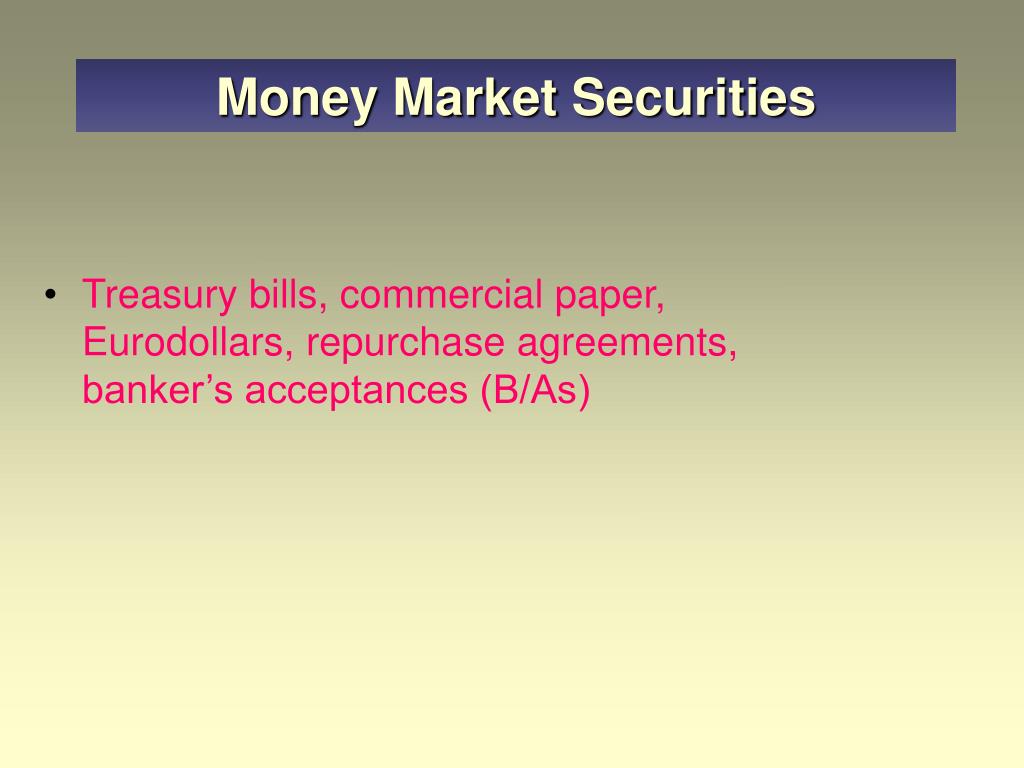 Money Market Securities

• Treasury bills, commercial paper, Eurodollars, repurchase agreements, banker’s acceptances (B/As)